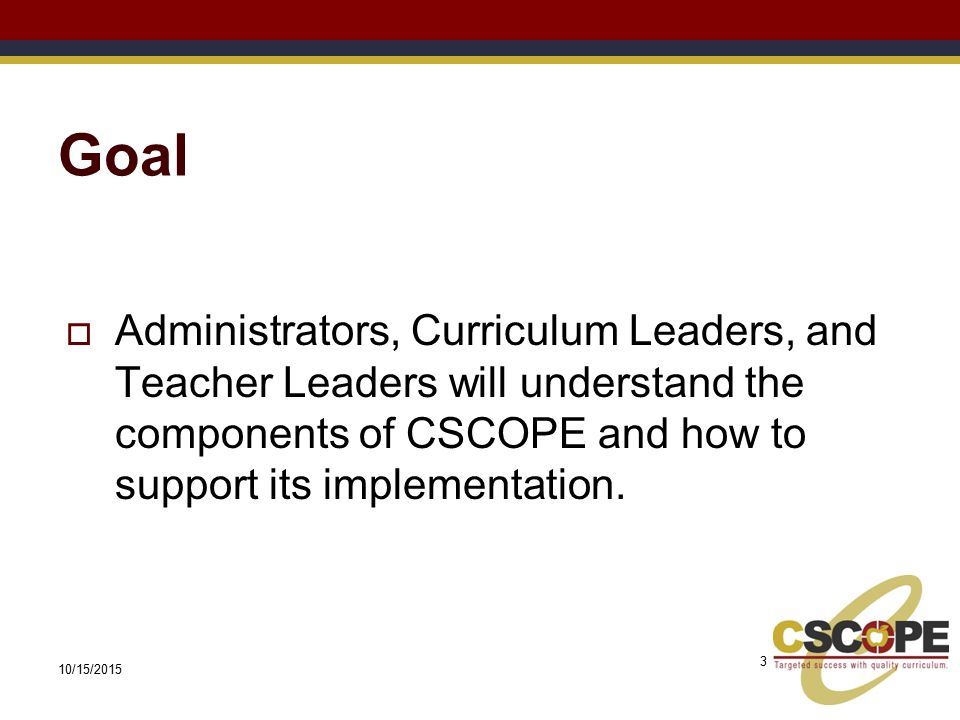 Goal

Administrators, Curriculum Leaders, and Teacher Leaders will understand the components of CSCOPE and how to support its implementation.

10/15/2015

3

CSCOPE
Targeted success with quality curriculum.